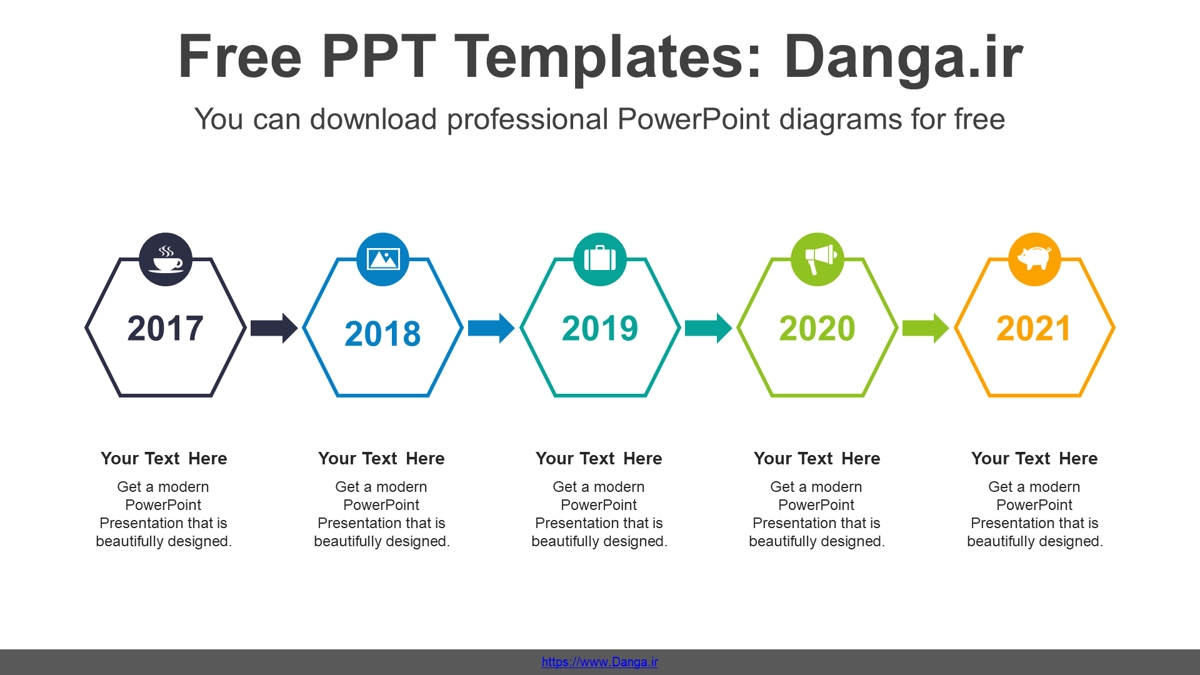 Free PPT Templates: Danga.ir

You can download professional PowerPoint diagrams for free

2017

2018

2019

2020

2021

Your Text Here

Get a modern PowerPoint Presentation that is beautifully designed.

Your Text Here

Get a modern PowerPoint Presentation that is beautifully designed.

Your Text Here

Get a modern PowerPoint Presentation that is beautifully designed.

Your Text Here

Get a modern PowerPoint Presentation that is beautifully designed.

Your Text Here

Get a modern PowerPoint Presentation that is beautifully designed.

https://www.Danga.ir